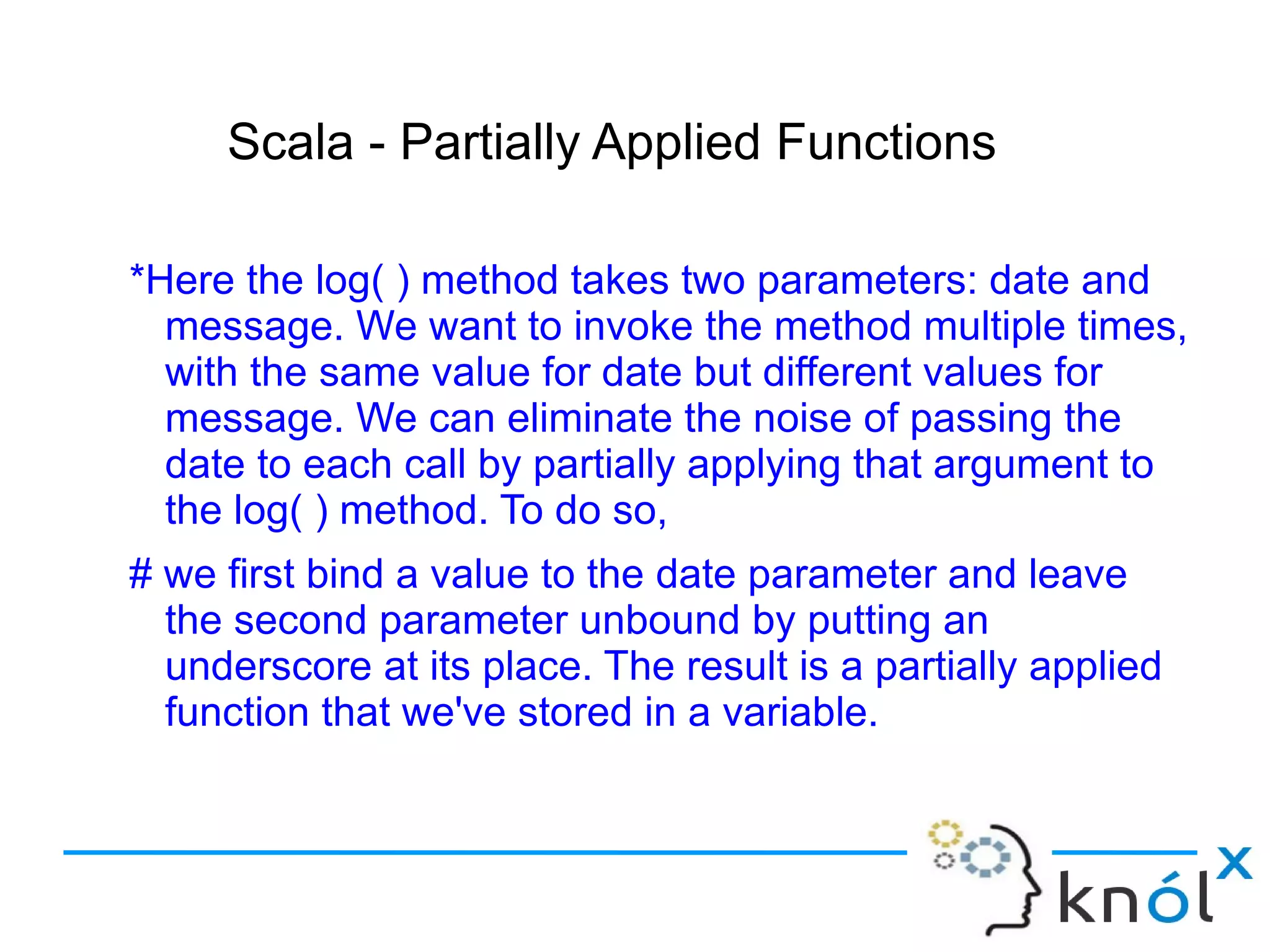 Scala - Partially Applied Functions

*Here the log( ) method takes two parameters: date and message. We want to invoke the method multiple times, with the same value for date but different values for message. We can eliminate the noise of passing the date to each call by partially applying that argument to the log( ) method. To do so,

# we first bind a value to the date parameter and leave the second parameter unbound by putting an underscore at its place. The result is a partially applied function that we've stored in a variable.

knólx